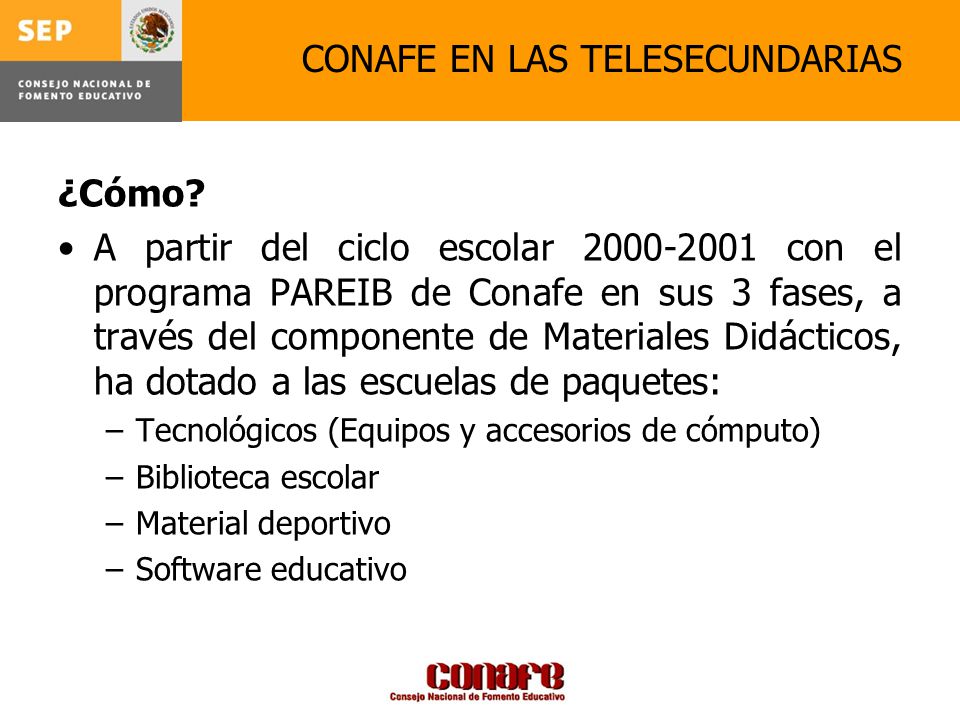 SEP

CONSEJO NACIONAL DE FOMENTO EDUCATIVO

CONAFE EN LAS TELESECUNDARIAS

¿Cómo?

• A partir del ciclo escolar 2000-2001 con el programa PAREIB de Conafe en sus 3 fases, a través del componente de Materiales Didácticos, ha dotado a las escuelas de paquetes:
– Tecnológicos (Equipos y accesorios de cómputo)
– Biblioteca escolar
– Material deportivo
– Software educativo

conafe
Consejo Nacional de Fomento Educativo